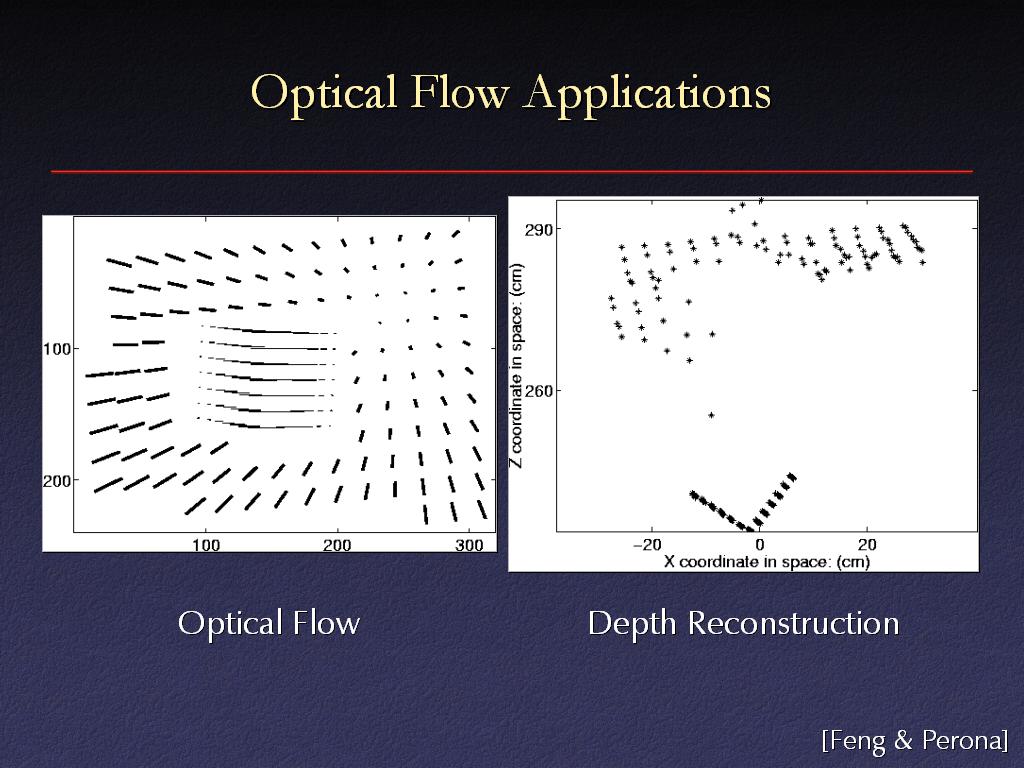 Optical Flow Applications

100
200
100
200
300

290
260
Z coordinate in space: (cm)
−20
0
20
X coordinate in space: (cm)

Optical Flow

Depth Reconstruction

[Feng & Perona]